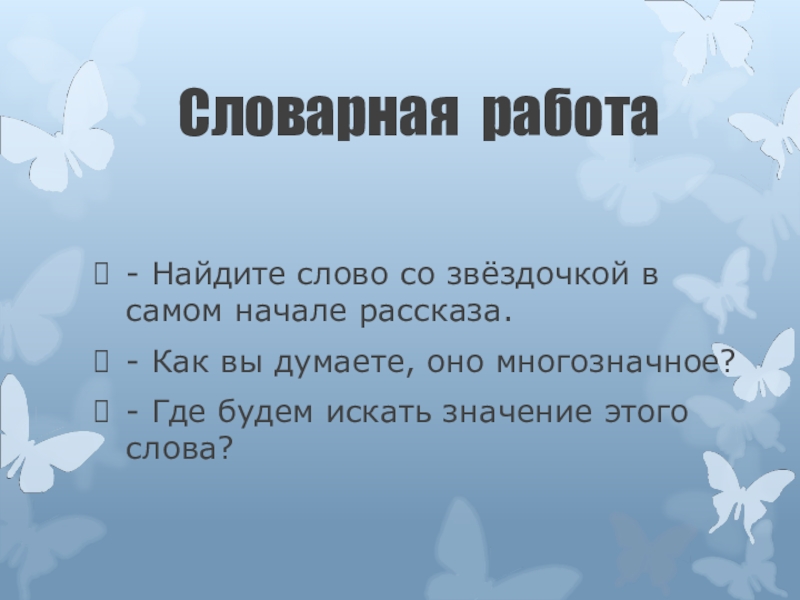 Словарная работа

- Найдите слово со звёздочкой в самом начале рассказа.

- Как вы думаете, оно многозначное?

- Где будем искать значение этого слова?